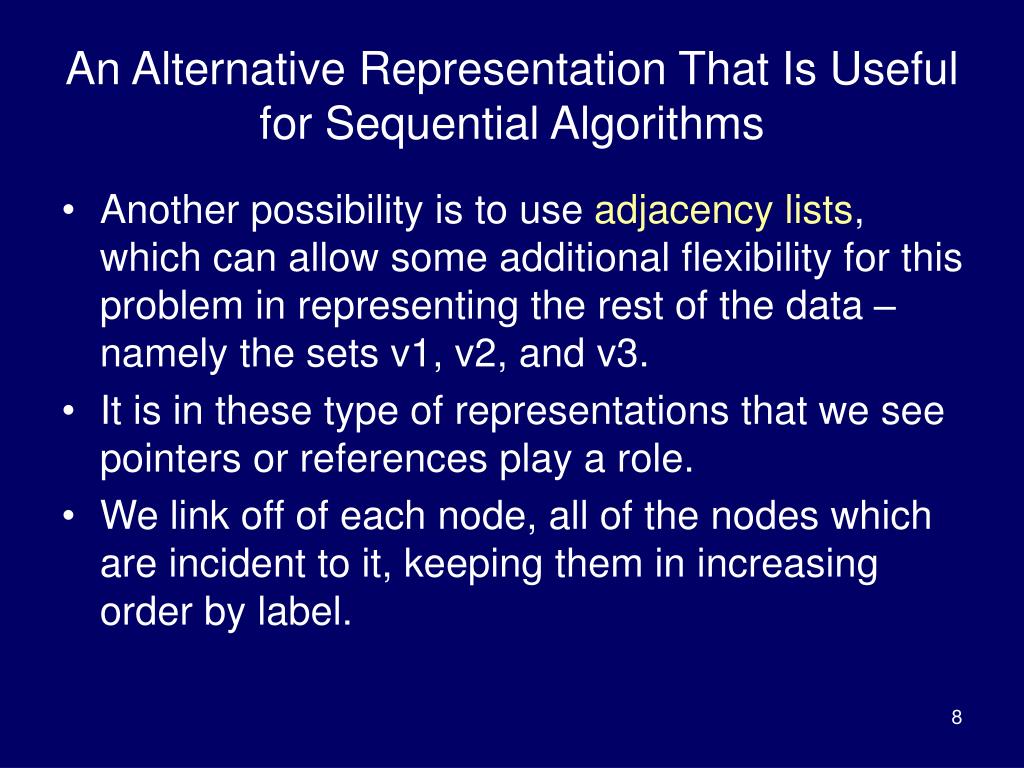 An Alternative Representation That Is Useful for Sequential Algorithms

• Another possibility is to use adjacency lists, which can allow some additional flexibility for this problem in representing the rest of the data – namely the sets v1, v2, and v3.

• It is in these type of representations that we see pointers or references play a role.

• We link off of each node, all of the nodes which are incident to it, keeping them in increasing order by label.

8